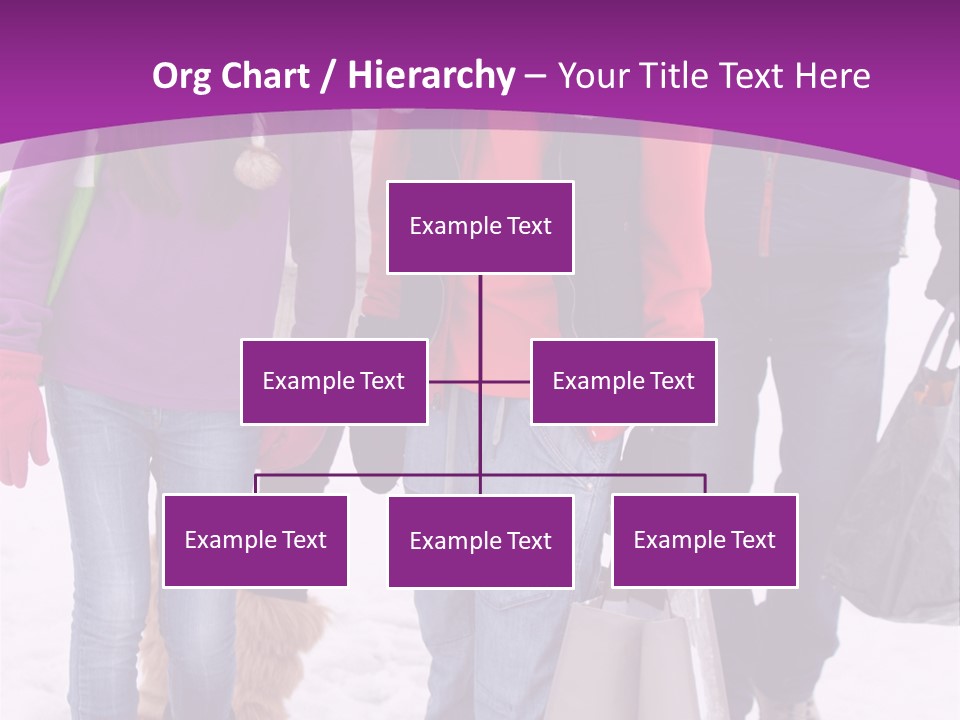 Org Chart / Hierarchy – Your Title Text Here

Example Text

Example Text

Example Text

Example Text

Example Text

Example Text